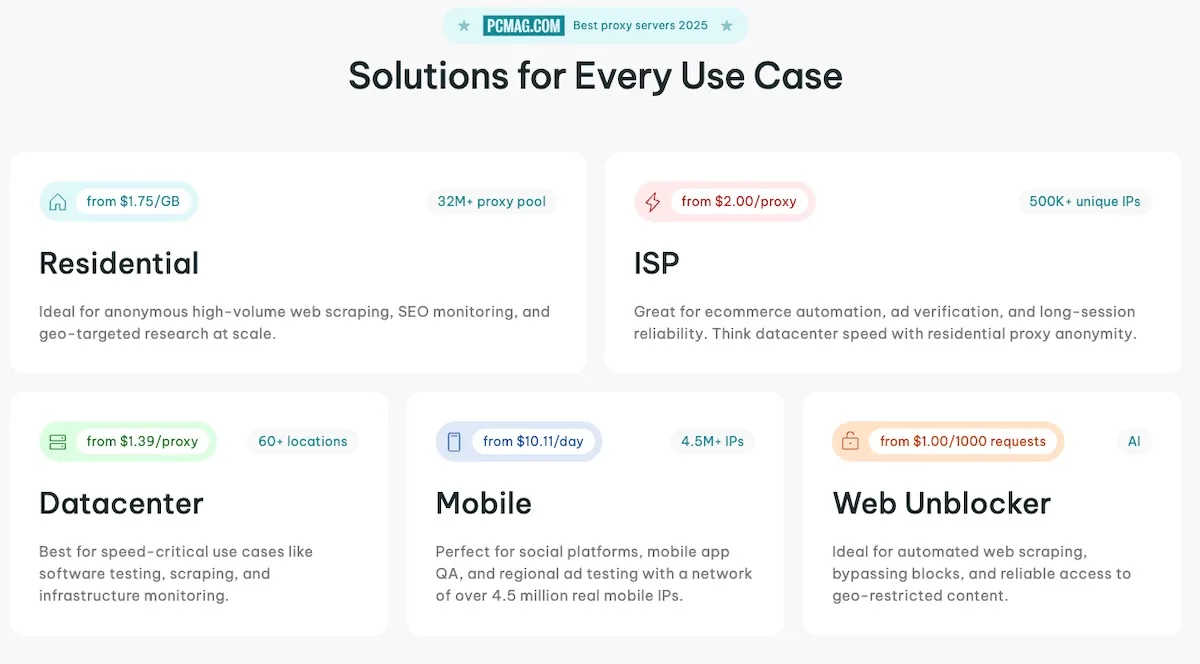 PCMAG.COM Best proxy servers 2025

Solutions for Every Use Case

from $1.75/GB

32M+ proxy pool

Residential

Ideal for anonymous high-volume web scraping, SEO monitoring, and geo-targeted research at scale.

from $2.00/proxy

500K+ unique IPs

ISP

Great for ecommerce automation, ad verification, and long-session reliability. Think datacenter speed with residential proxy anonymity.

from $1.39/proxy

60+ locations

Datacenter

Best for speed-critical use cases like software testing, scraping, and infrastructure monitoring.

from $10.11/day

4.5M+ IPs

Mobile

Perfect for social platforms, mobile app QA, and regional ad testing with a network of over 4.5 million real mobile IPs.

from $1.00/1000 requests

AI

Web Unblocker

Ideal for automated web scraping, bypassing blocks, and reliable access to geo-restricted content.